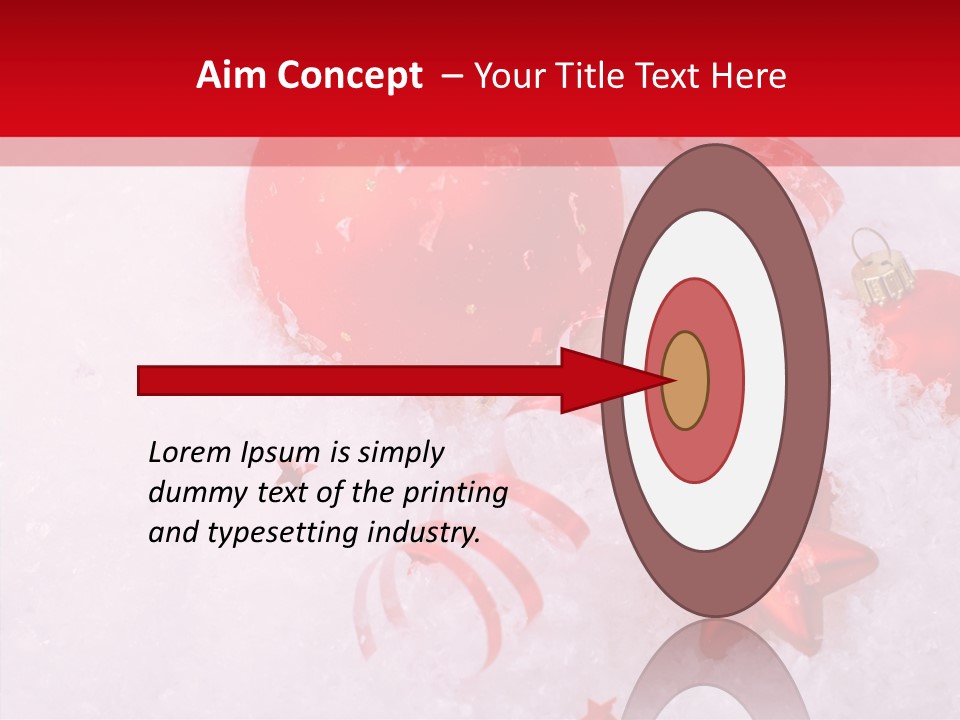 Aim Concept – Your Title Text Here

Lorem Ipsum is simply dummy text of the printing and typesetting industry.